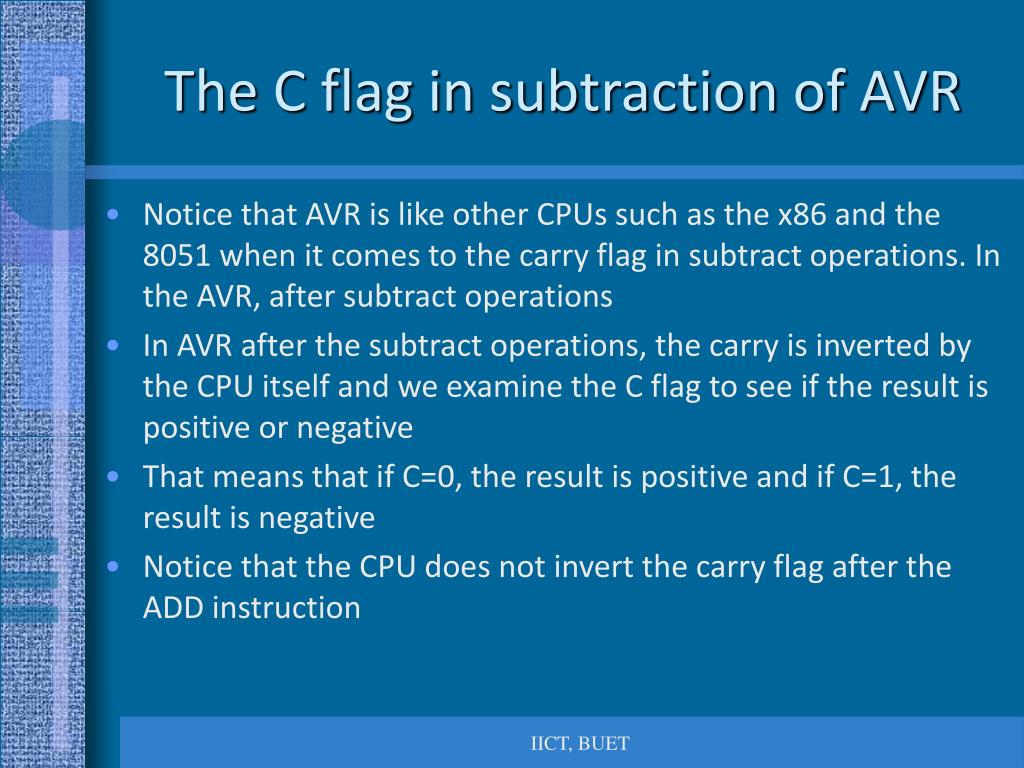 The C flag in subtraction of AVR

• Notice that AVR is like other CPUs such as the x86 and the 8051 when it comes to the carry flag in subtract operations. In the AVR, after subtract operations

• In AVR after the subtract operations, the carry is inverted by the CPU itself and we examine the C flag to see if the result is positive or negative

• That means that if C=0, the result is positive and if C=1, the result is negative

• Notice that the CPU does not invert the carry flag after the ADD instruction

IICT, BUET